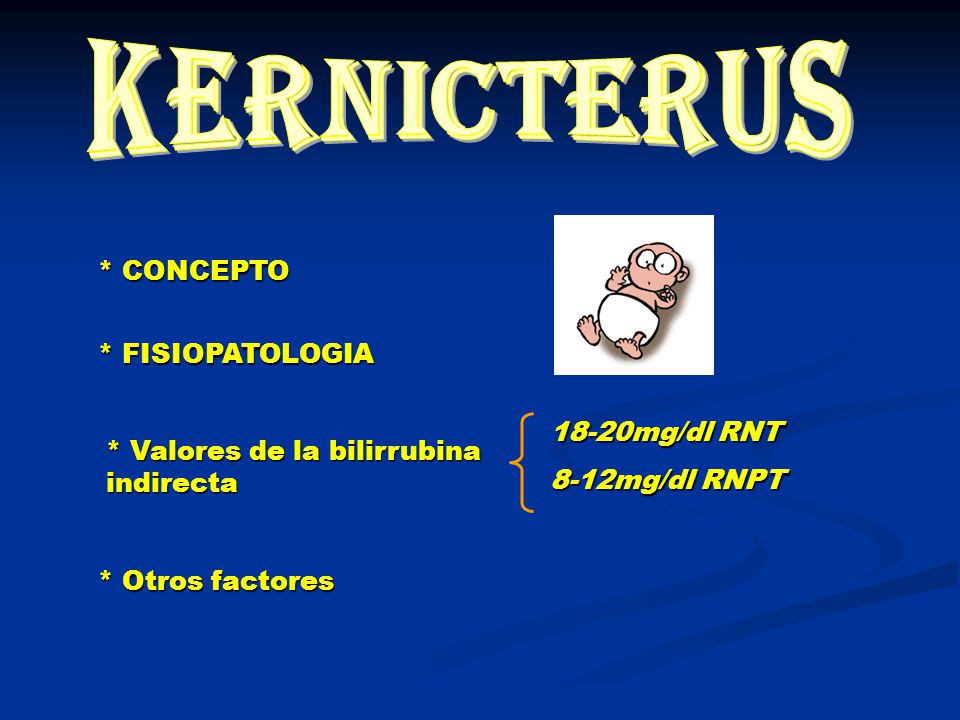 KERNICTERUS

* CONCEPTO

* FISIOPATOLOGIA

* Valores de la bilirrubina indirecta

18-20mg/dl RNT

8-12mg/dl RNPT

* Otros factores